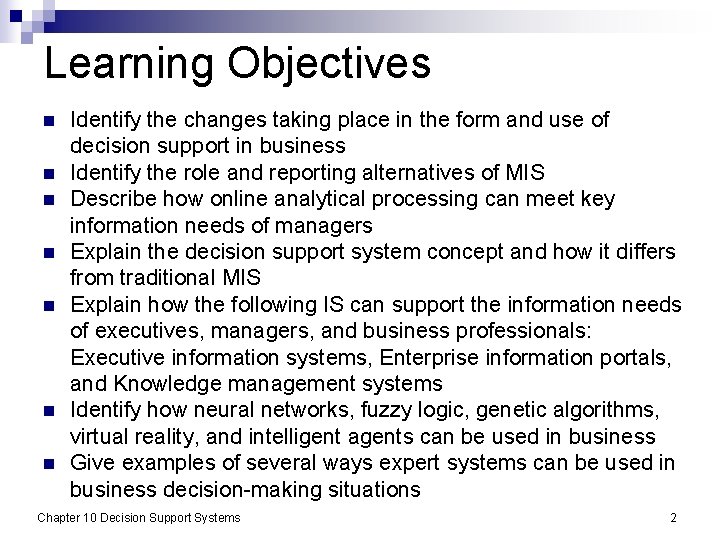 Learning Objectives

- Identify the changes taking place in the form and use of decision support in business
- Identify the role and reporting alternatives of MIS
- Describe how online analytical processing can meet key information needs of managers
- Explain the decision support system concept and how it differs from traditional MIS
- Explain how the following IS can support the information needs of executives, managers, and business professionals: Executive information systems, Enterprise information portals, and Knowledge management systems
- Identify how neural networks, fuzzy logic, genetic algorithms, virtual reality, and intelligent agents can be used in business
- Give examples of several ways expert systems can be used in business decision-making situations

Chapter 10 Decision Support Systems

2